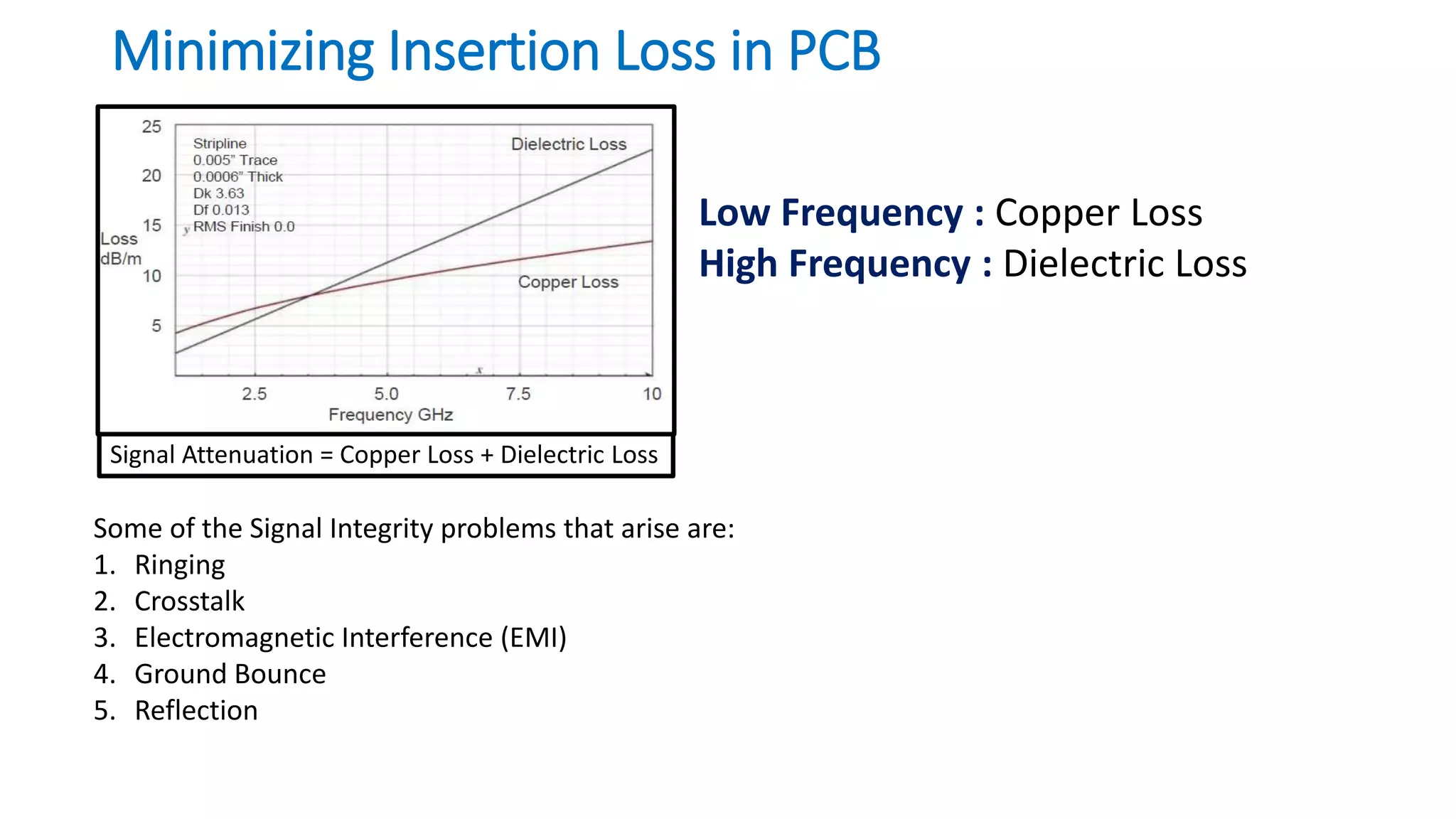 Minimizing Insertion Loss in PCB

25
20
15
10
5
Loss dB/m

Stripline
0.005" Trace
0.0006" Thick
Dk 3.63
Df 0.013
y RMS Finish 0.0

Dielectric Loss

Copper Loss

x

2.5
5.0
7.5
10
Frequency GHz

Signal Attenuation = Copper Loss + Dielectric Loss

Low Frequency : Copper Loss
High Frequency : Dielectric Loss

Some of the Signal Integrity problems that arise are:
1. Ringing
2. Crosstalk
3. Electromagnetic Interference (EMI)
4. Ground Bounce
5. Reflection